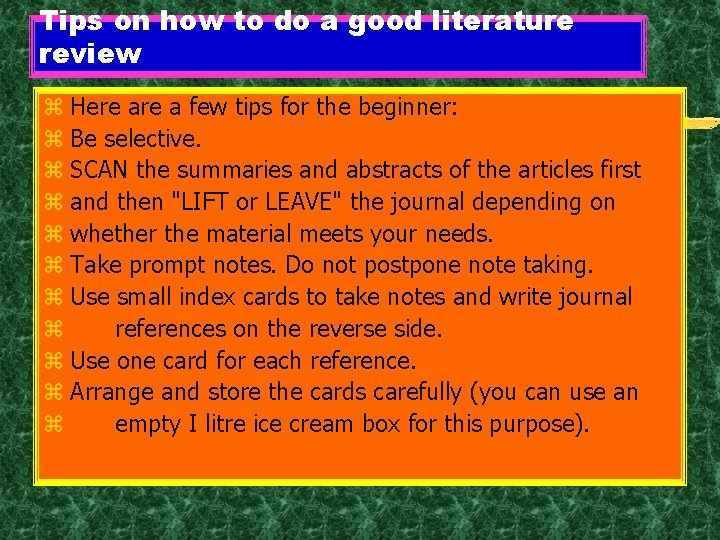 Tips on how to do a good literature review

⌘ Here are a few tips for the beginner:
⌘ Be selective.
⌘ SCAN the summaries and abstracts of the articles first
⌘ and then "LIFT or LEAVE" the journal depending on
⌘ whether the material meets your needs.
⌘ Take prompt notes. Do not postpone note taking.
⌘ Use small index cards to take notes and write journal
⌘ references on the reverse side.
⌘ Use one card for each reference.
⌘ Arrange and store the cards carefully (you can use an
⌘ empty I litre ice cream box for this purpose).